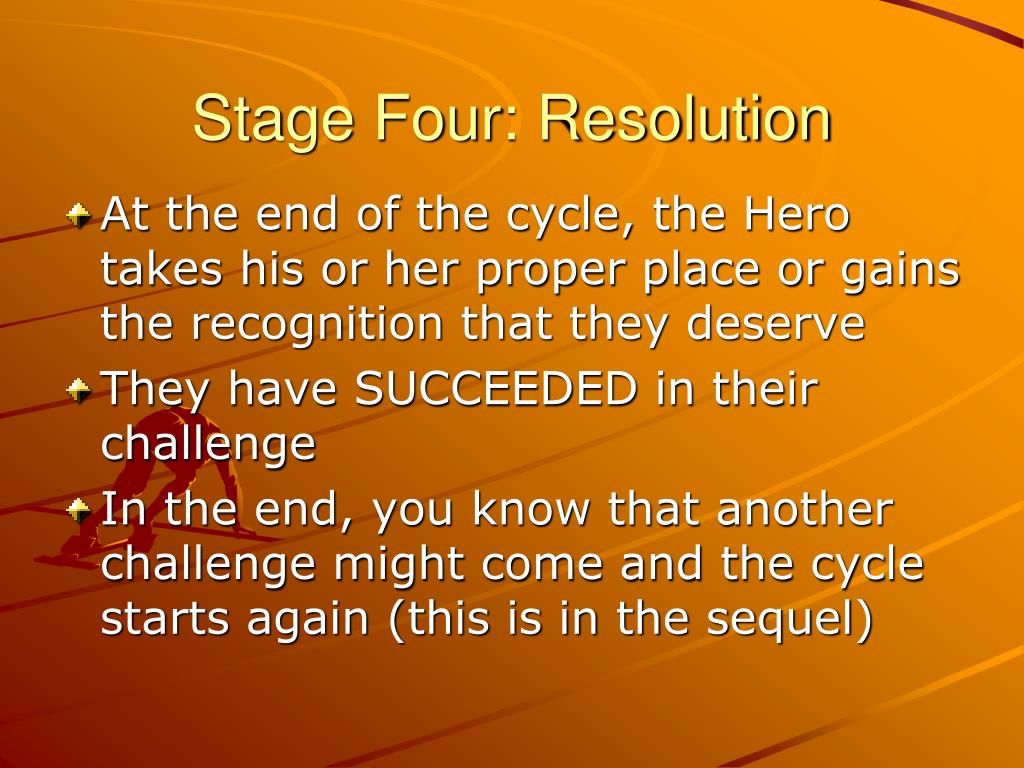 Stage Four: Resolution

At the end of the cycle, the Hero takes his or her proper place or gains the recognition that they deserve

They have SUCCEEDED in their challenge

In the end, you know that another challenge might come and the cycle starts again (this is in the sequel)